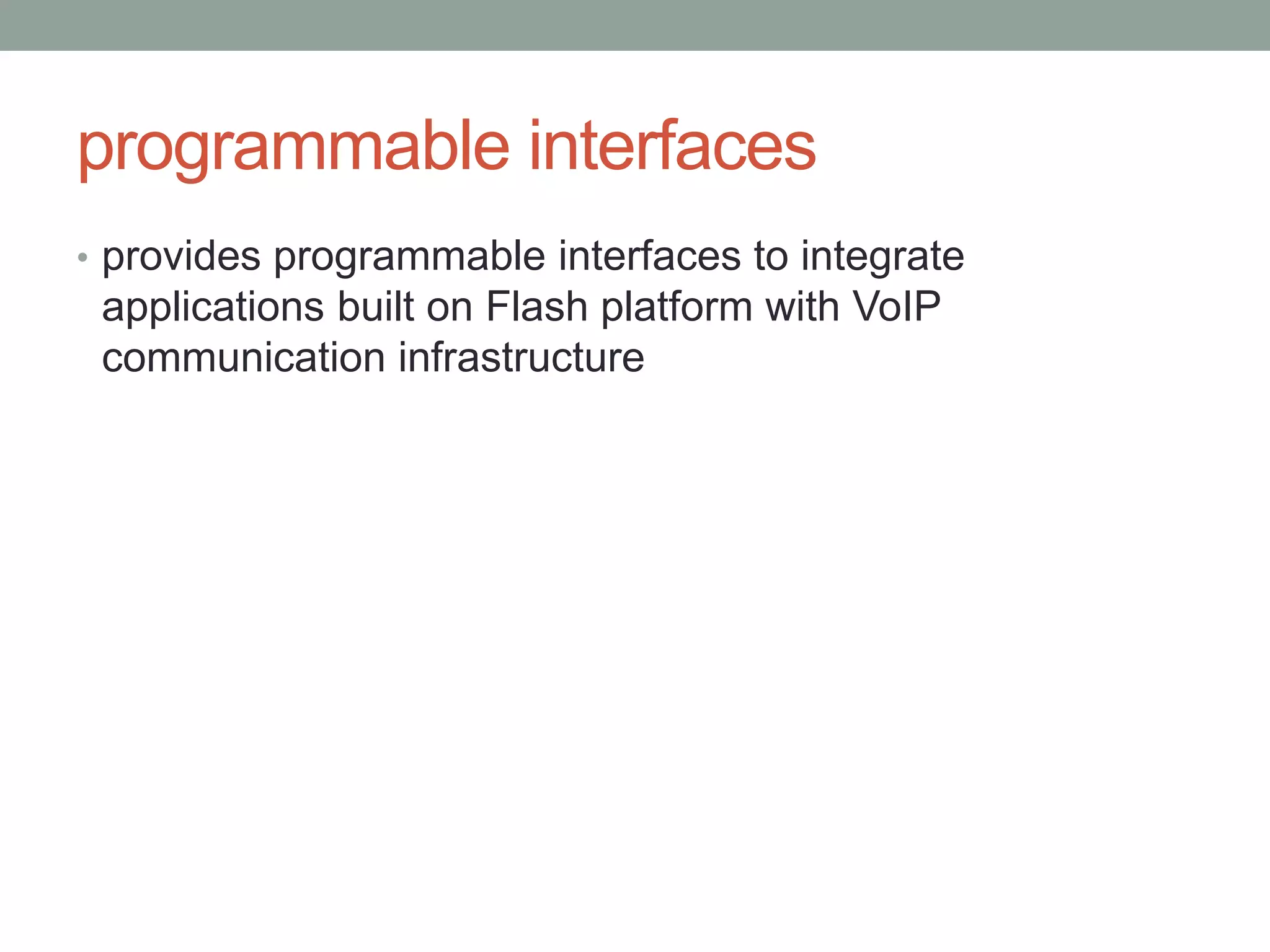 programmable interfaces

• provides programmable interfaces to integrate applications built on Flash platform with VoIP communication infrastructure